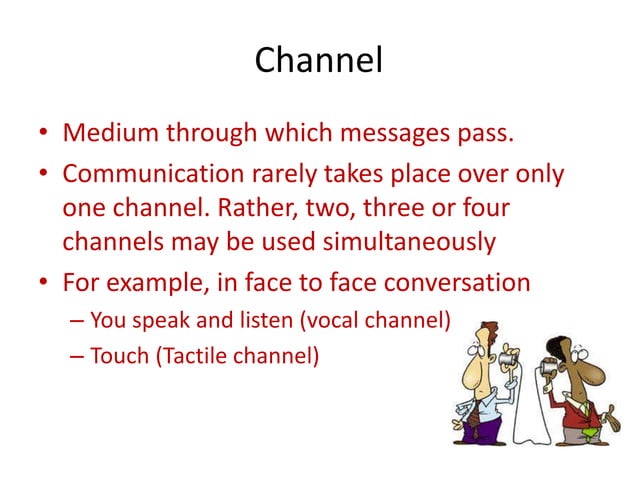 Channel

• Medium through which messages pass.
• Communication rarely takes place over only one channel. Rather, two, three or four channels may be used simultaneously
• For example, in face to face conversation
– You speak and listen (vocal channel)
– Touch (Tactile channel)